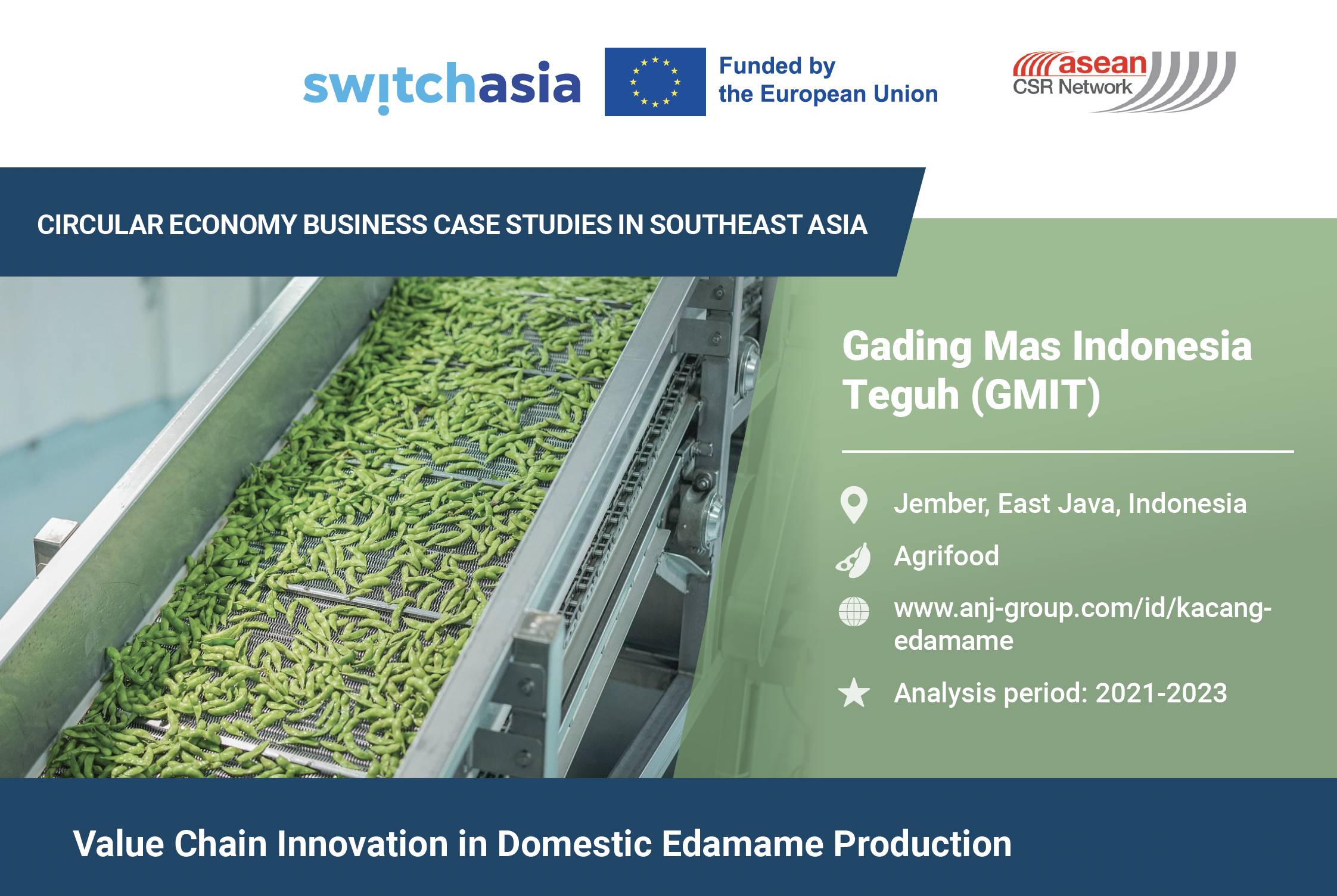 switchasia

Funded by the European Union

asean CSR Network

CIRCULAR ECONOMY BUSINESS CASE STUDIES IN SOUTHEAST ASIA

Gading Mas Indonesia Teguh (GMIT)

Jember, East Java, Indonesia

Agrifood

www.anj-group.com/id/kacang-edamame

Analysis period: 2021-2023

Value Chain Innovation in Domestic Edamame Production